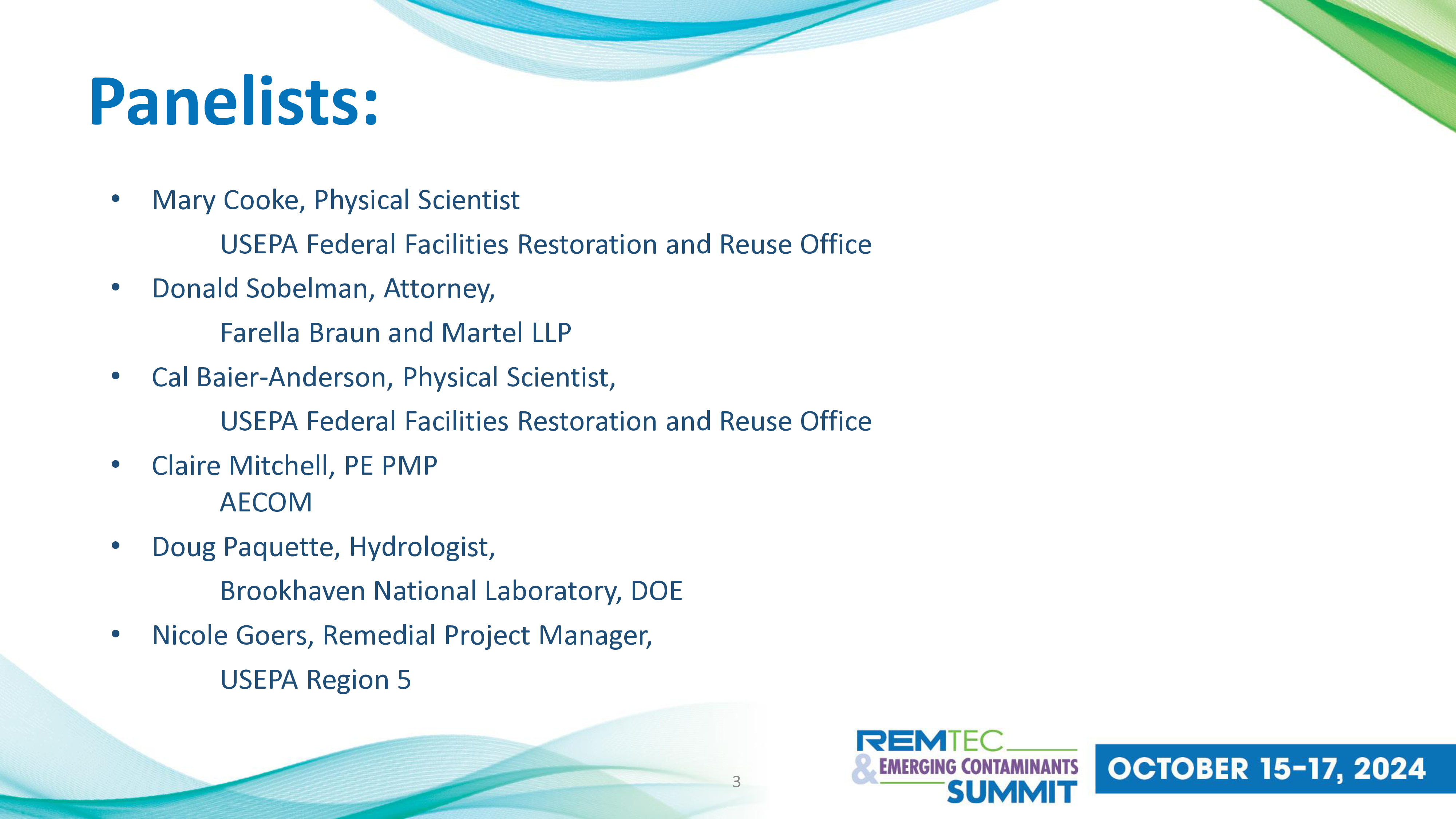 Panelists:

• Mary Cooke, Physical Scientist
USEPA Federal Facilities Restoration and Reuse Office

• Donald Sobelman, Attorney,
Farella Braun and Martel LLP

• Cal Baier-Anderson, Physical Scientist,
USEPA Federal Facilities Restoration and Reuse Office

• Claire Mitchell, PE PMP
AECOM

• Doug Paquette, Hydrologist,
Brookhaven National Laboratory, DOE

• Nicole Goers, Remedial Project Manager,
USEPA Region 5

3

REMTEC & EMERGING CONTAMINANTS SUMMIT

OCTOBER 15-17, 2024